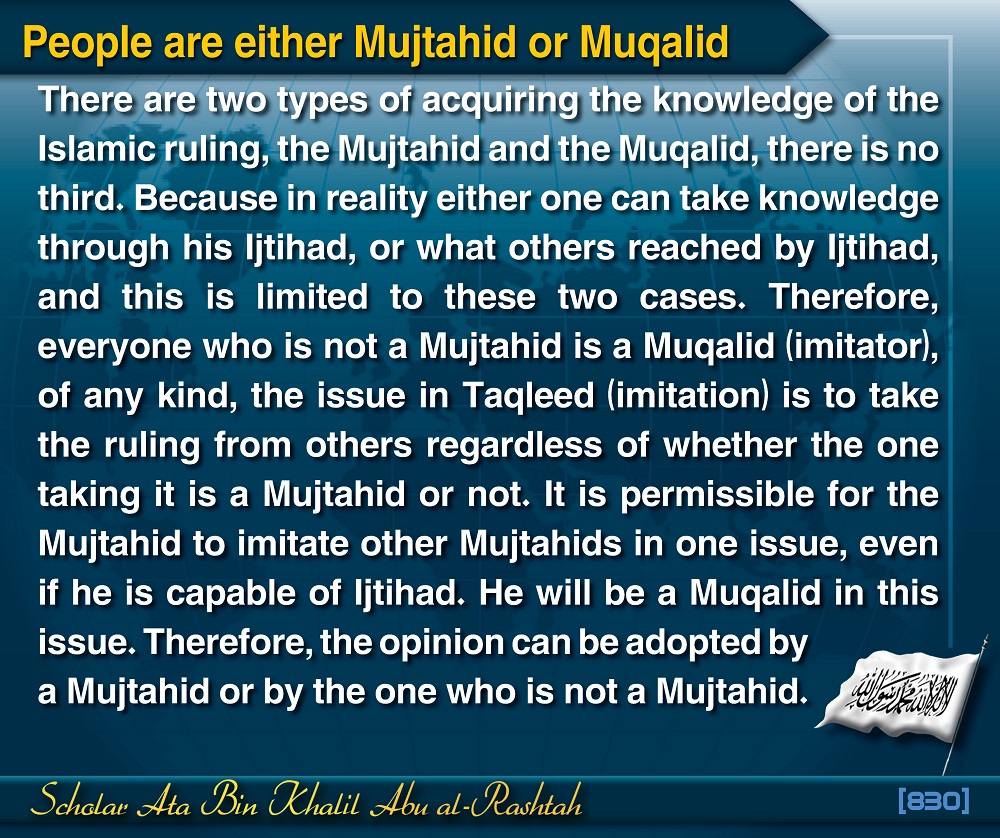 People are either Mujtahid or Muqalid

There are two types of acquiring the knowledge of the Islamic ruling, the Mujtahid and the Muqalid, there is no third. Because in reality either one can take knowledge through his Ijtihad, or what others reached by Ijtihad, and this is limited to these two cases. Therefore, everyone who is not a Mujtahid is a Muqalid (imitator), of any kind, the issue in Taqleed (imitation) is to take the ruling from others regardless of whether the one taking it is a Mujtahid or not. It is permissible for the Mujtahid to imitate other Mujtahids in one issue, even if he is capable of Ijtihad. He will be a Muqalid in this issue. Therefore, the opinion can be adopted by a Mujtahid or by the one who is not a Mujtahid.

لا إله إلا الله محمد رسول الله

Scholar Ata Bin Khalil Abu al-Rashtah

[830]